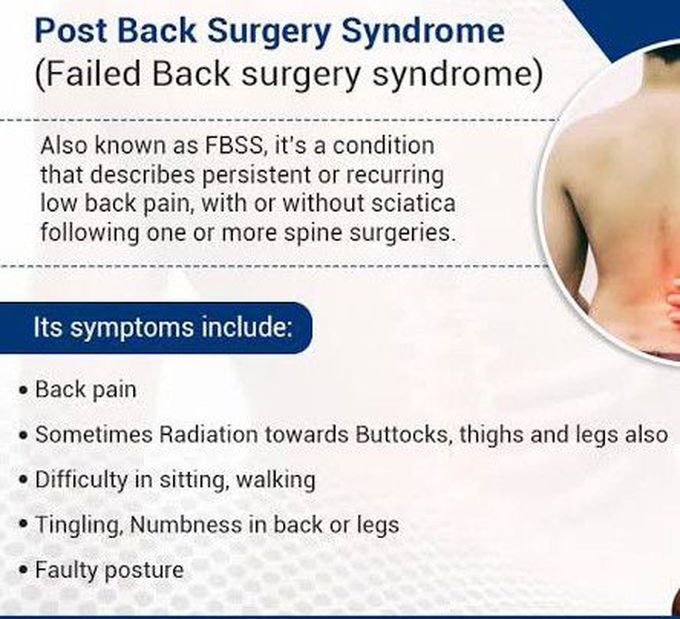 Post Back Surgery Syndrome
(Failed Back surgery syndrome)

Also known as FBSS, it's a condition that describes persistent or recurring low back pain, with or without sciatica following one or more spine surgeries.

Its symptoms include:

• Back pain
• Sometimes Radiation towards Buttocks, thighs and legs also
• Difficulty in sitting, walking
• Tingling, Numbness in back or legs
• Faulty posture